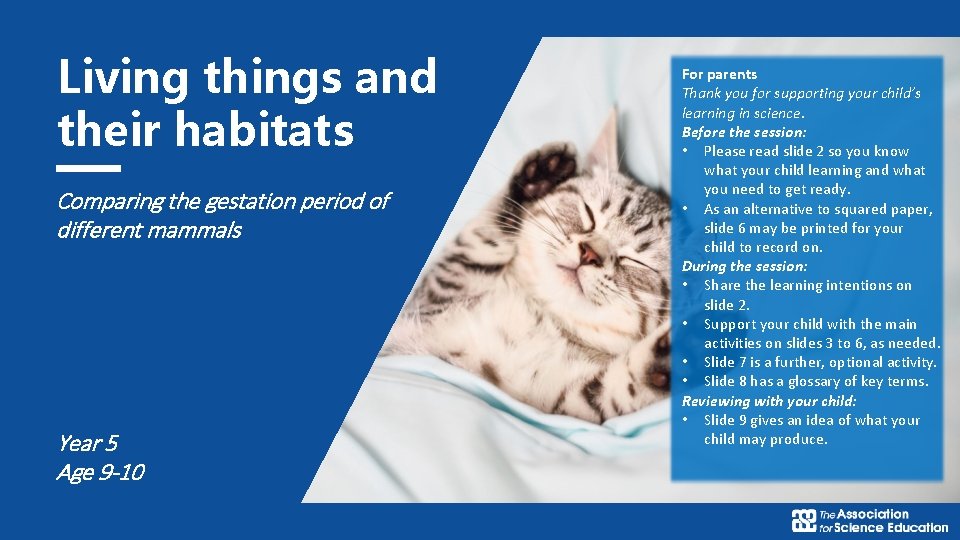 Living things and their habitats

Comparing the gestation period of different mammals

Year 5
Age 9-10

For parents
Thank you for supporting your child's learning in science.
Before the session:
• Please read slide 2 so you know what your child learning and what you need to get ready.
• As an alternative to squared paper, slide 6 may be printed for your child to record on.
During the session:
• Share the learning intentions on slide 2.
• Support your child with the main activities on slides 3 to 6, as needed.
• Slide 7 is a further, optional activity.
• Slide 8 has a glossary of key terms.
Reviewing with your child:
• Slide 9 gives an idea of what your child may produce.

The Association for Science Education